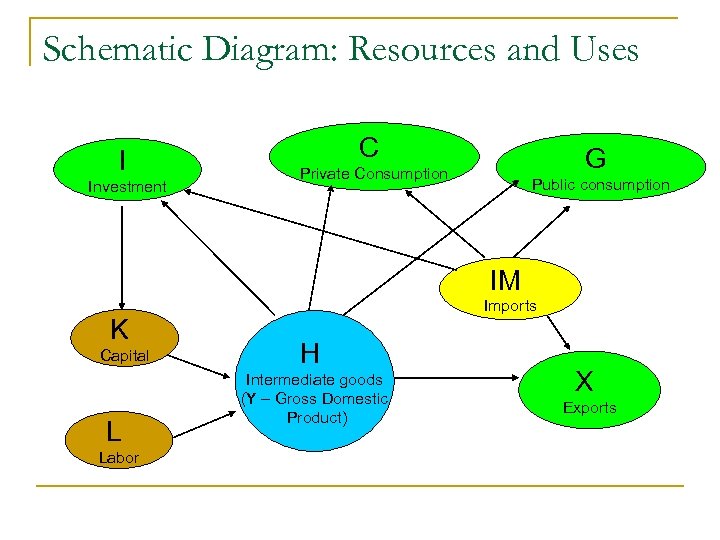 Schematic Diagram: Resources and Uses

I
Investment

C
Private Consumption

G
Public consumption

IM
Imports

K
Capital

H
Intermediate goods (Y – Gross Domestic Product)

X
Exports

L
Labor